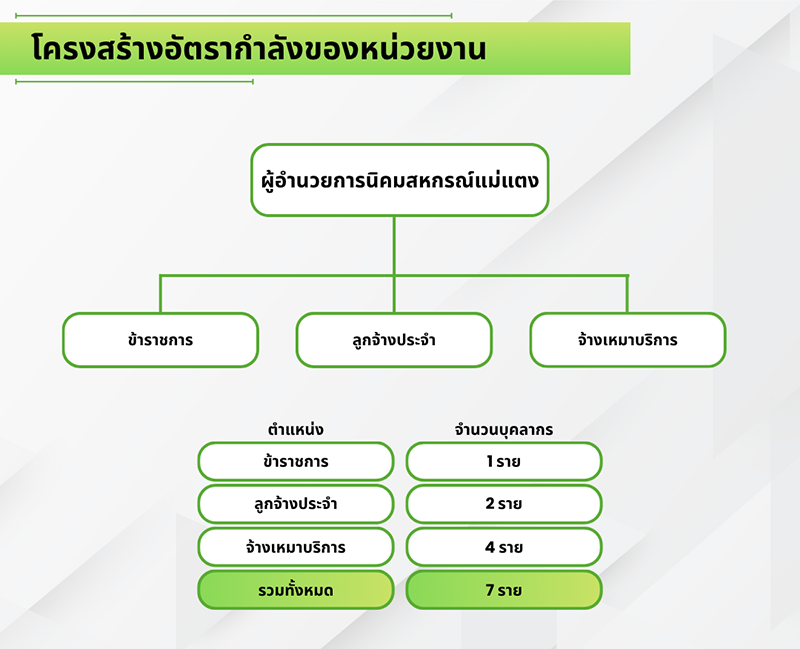 โครงสร้างอัตรากำลังของหน่วยงาน

ผู้อำนวยการนิคมสหกรณ์แม่แตง

ข้าราชการ

ลูกจ้างประจำ

จ้างเหมาบริการ

| ตำแหน่ง | จำนวนบุคลากร |
|---|---|
| ข้าราชการ | 1 ราย |
| ลูกจ้างประจำ | 2 ราย |
| จ้างเหมาบริการ | 4 ราย |
| รวมทั้งหมด | 7 ราย |